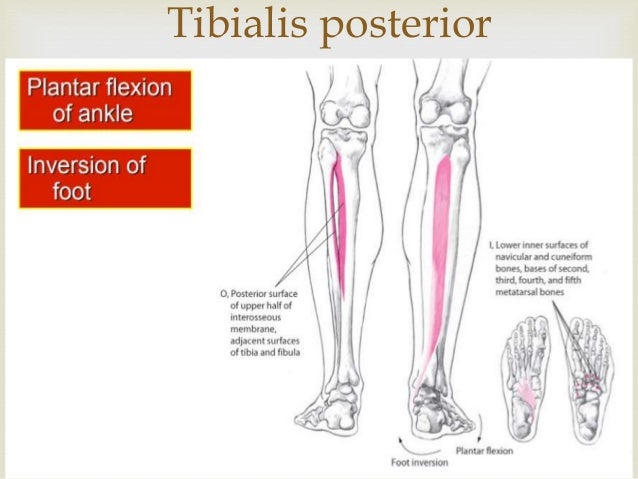 Tibialis posterior

Plantar flexion of ankle

Inversion of foot

O, Posterior surface of upper half of interosseous membrane, adjacent surfaces of tibia and fibula

I, Lower inner surfaces of navicular and cuneiform bones, bases of second, third, fourth, and fifth metatarsal bones

Plantar flexion

Foot inversion